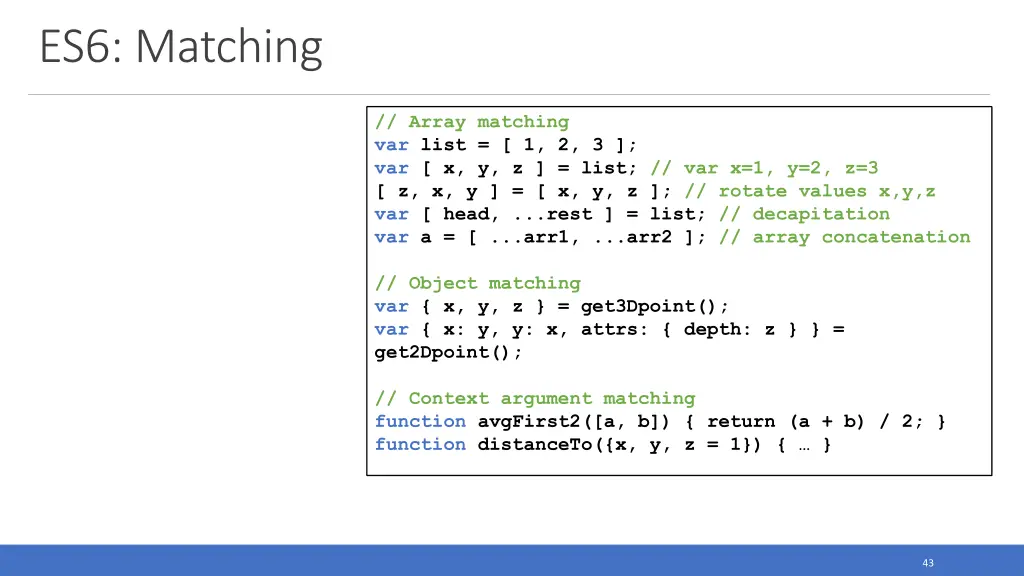 ES6: Matching

// Array matching
var list = [ 1, 2, 3 ];
var [ x, y, z ] = list; // var x=1, y=2, z=3
[ z, x, y ] = [ x, y, z ]; // rotate values x,y,z
var [ head, ...rest ] = list; // decapitation
var a = [ ...arr1, ...arr2 ]; // array concatenation

// Object matching
var { x, y, z } = get3Dpoint();
var { x: y, y: x, attrs: { depth: z } } = get2Dpoint();

// Context argument matching
function avgFirst2([a, b]) { return (a + b) / 2; }
function distanceTo({x, y, z = 1}) { … }

43